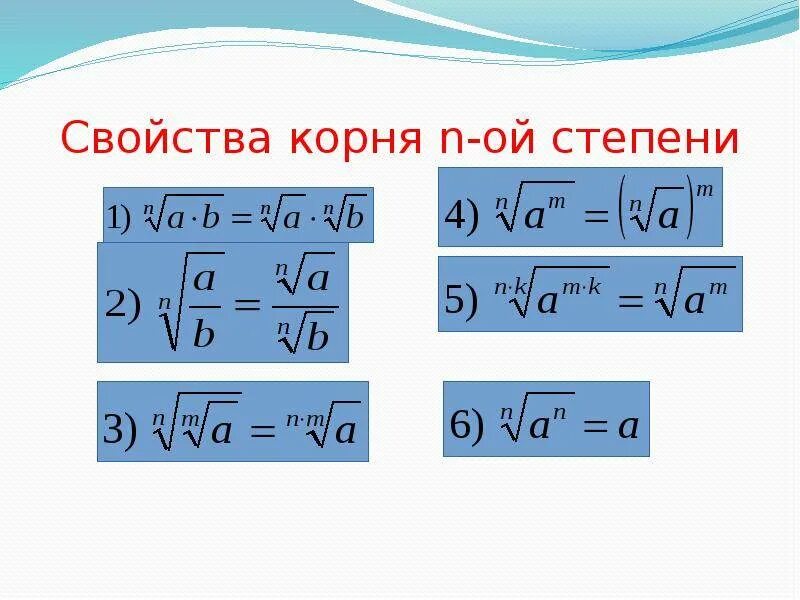 Свойства корня n-ой степени

1) $\sqrt[n]{a \cdot b} = \sqrt[n]{a} \cdot \sqrt[n]{b}$

2) $\sqrt[n]{\frac{a}{b}} = \frac{\sqrt[n]{a}}{\sqrt[n]{b}}$

3) $\sqrt[n]{\sqrt[m]{a}} = \sqrt[n \cdot m]{a}$

4) $\sqrt[n]{a^m} = \left(\sqrt[n]{a}\right)^m$

5) $\sqrt[n \cdot k]{a^{m \cdot k}} = \sqrt[n]{a^m}$

6) $\sqrt[n]{a^n} = a$